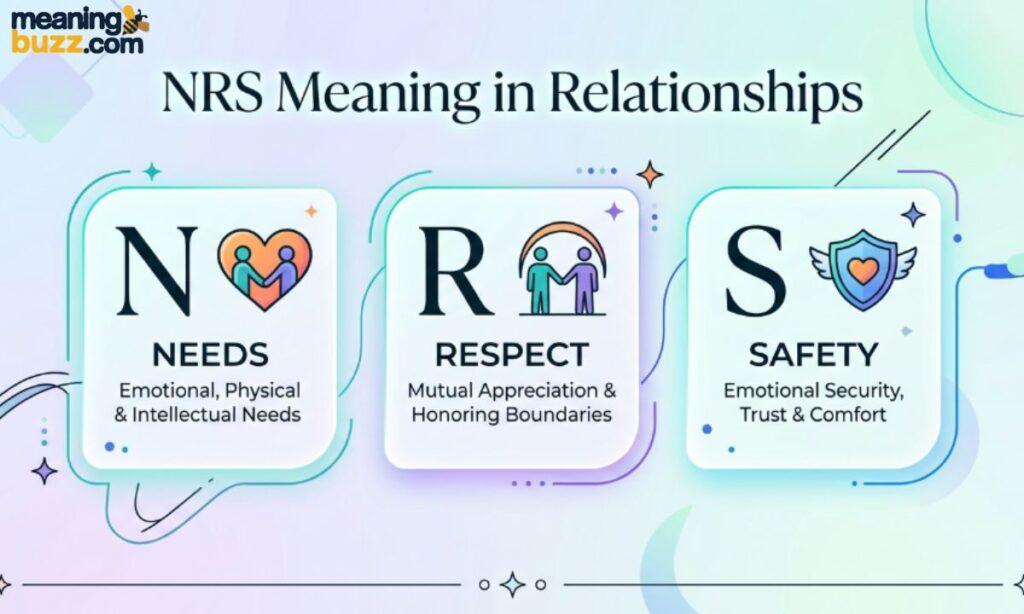 meaning buzz.com

NRS Meaning in Relationships

N

NEEDS

Emotional, Physical & Intellectual Needs

R

RESPECT

Mutual Appreciation & Honoring Boundaries

S

SAFETY

Emotional Security, Trust & Comfort